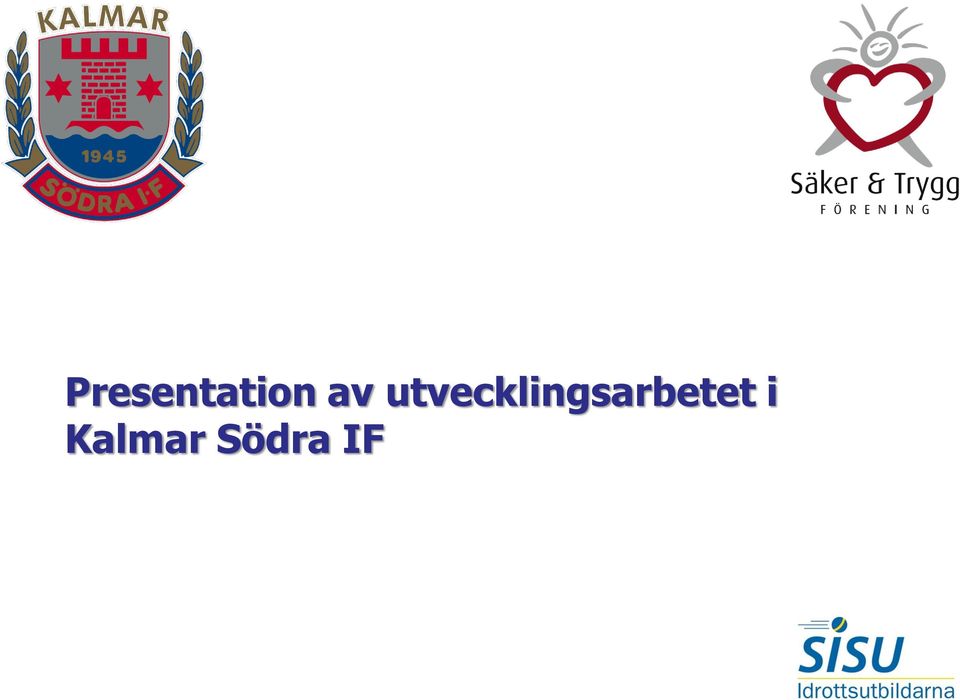 KALMAR
1945
SÖDRA I·F

Säker & Trygg
FÖRENING

Presentation av utvecklingsarbetet i Kalmar Södra IF

SISU
Idrottsutbildarna